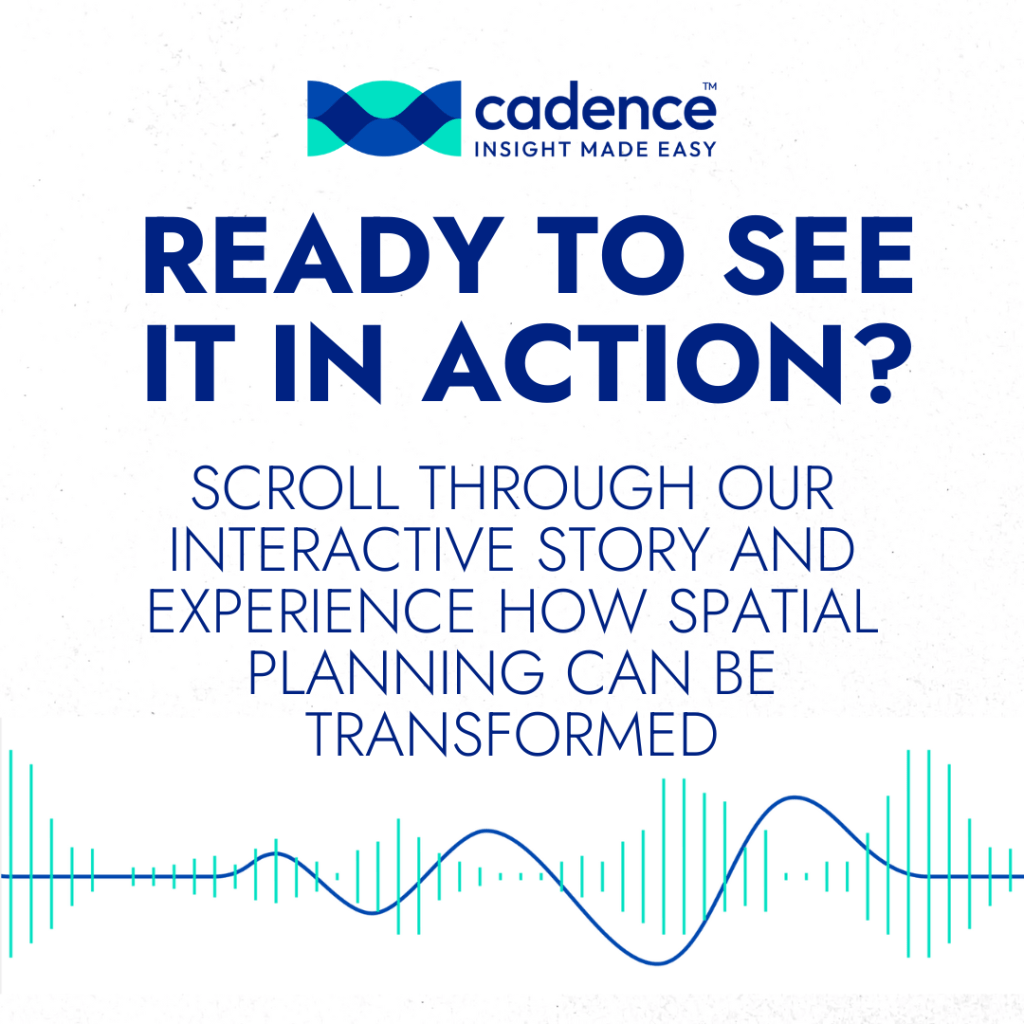 cadence™
INSIGHT MADE EASY

READY TO SEE IT IN ACTION?

SCROLL THROUGH OUR INTERACTIVE STORY AND EXPERIENCE HOW SPATIAL PLANNING CAN BE TRANSFORMED